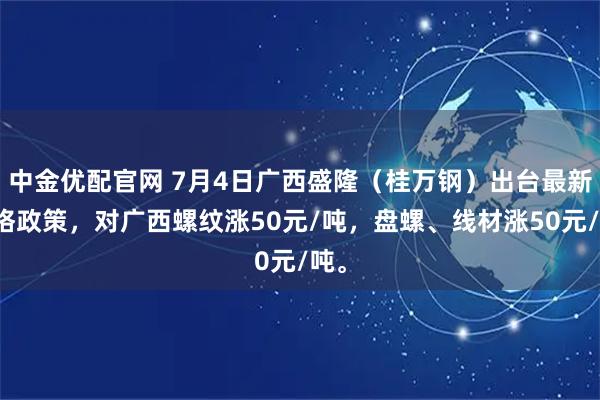 中金优配官网 7月4日广西盛隆（桂万钢）出台最新
格政策，对广西螺纹涨50元/吨，盘螺、线材涨50元/
0元/吨。